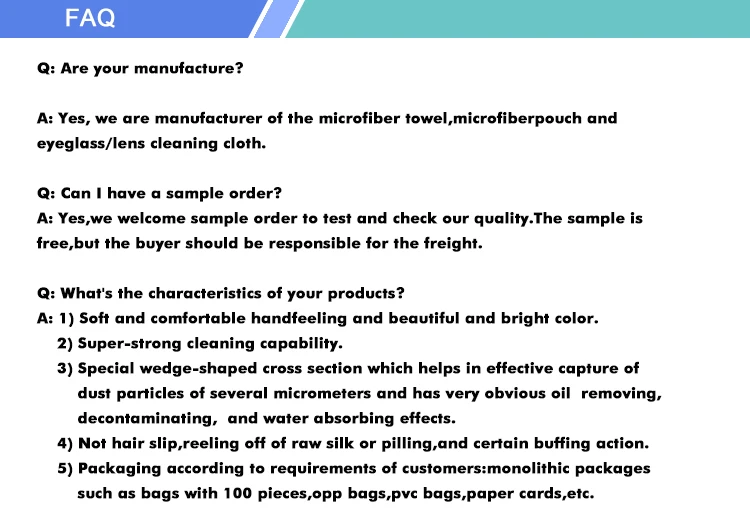 FAQ

Q: Are your manufacture?

A: Yes, we are manufacturer of the microfiber towel,microfiberpouch and eyeglass/lens cleaning cloth.

Q: Can I have a sample order?
A: Yes,we welcome sample order to test and check our quality.The sample is free,but the buyer should be responsible for the freight.

Q: What's the characteristics of your products?
A: 1) Soft and comfortable handfeeling and beautiful and bright color.
2) Super-strong cleaning capability.
3) Special wedge-shaped cross section which helps in effective capture of dust particles of several micrometers and has very obvious oil removing, decontaminating, and water absorbing effects.
4) Not hair slip,reeling off of raw silk or pilling,and certain buffing action.
5) Packaging according to requirements of customers:monolithic packages such as bags with 100 pieces,opp bags,pvc bags,paper cards,etc.